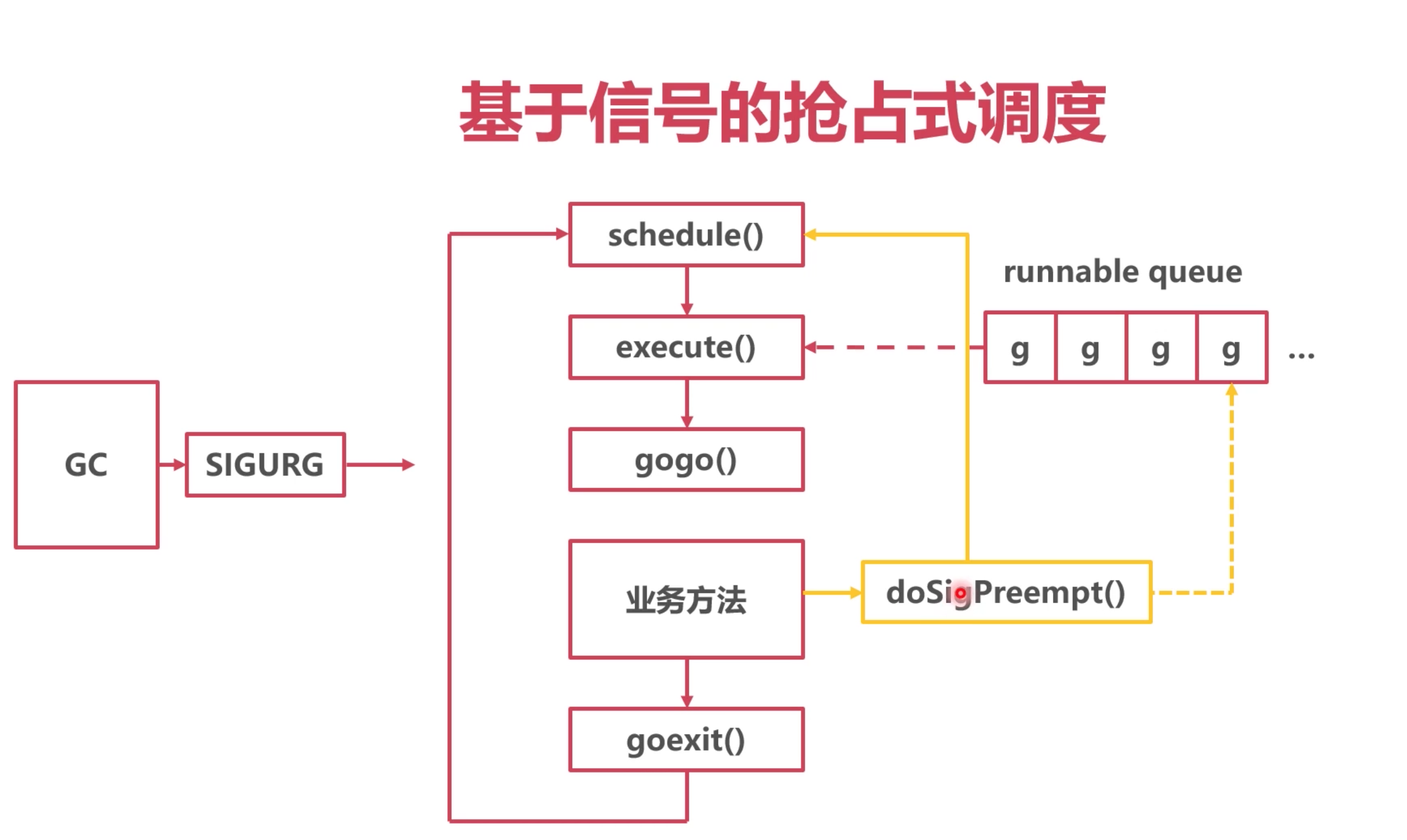 基于信号的抢占式调度

schedule()

runnable queue

execute()

g g g g ...

GC

SIGURG

gogo()

业务方法

doSigPreempt()

goexit()